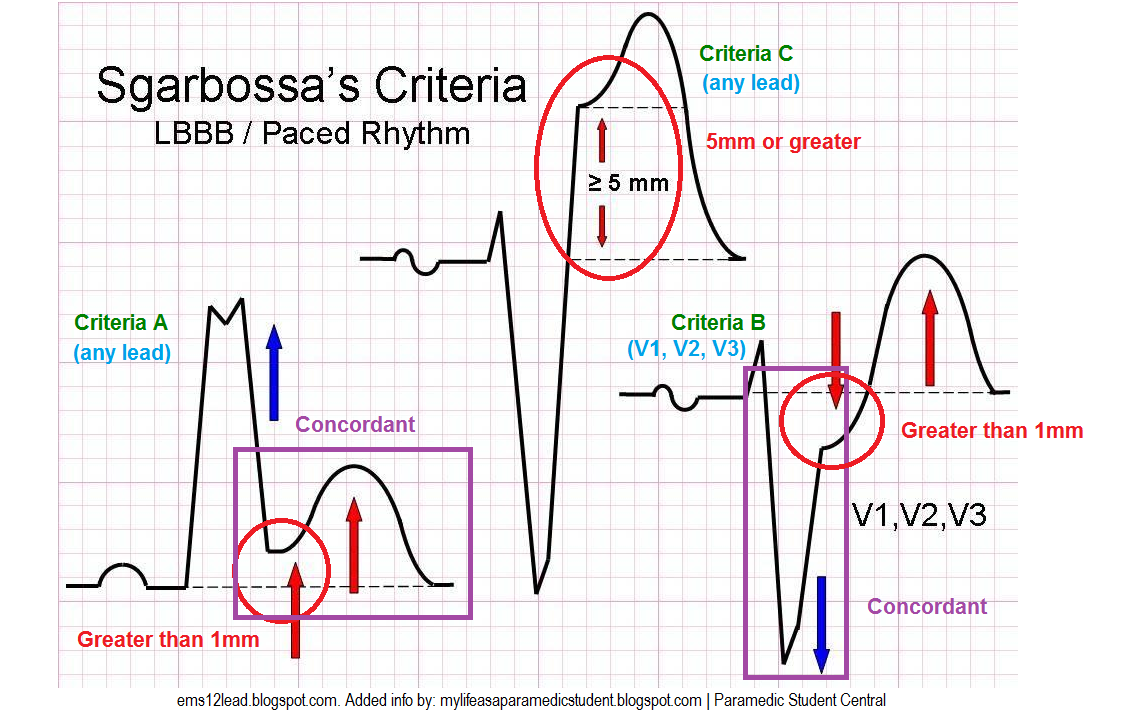 Sgarbossa's Criteria
LBBB / Paced Rhythm

Criteria C
(any lead)

5mm or greater

≥ 5 mm

Criteria A
(any lead)

Concordant

Greater than 1mm

Criteria B
(V1, V2, V3)

Greater than 1mm

V1,V2,V3

Concordant

ems12lead.blogspot.com. Added info by: mylifeasaparamedicstudent.blogspot.com | Paramedic Student Central